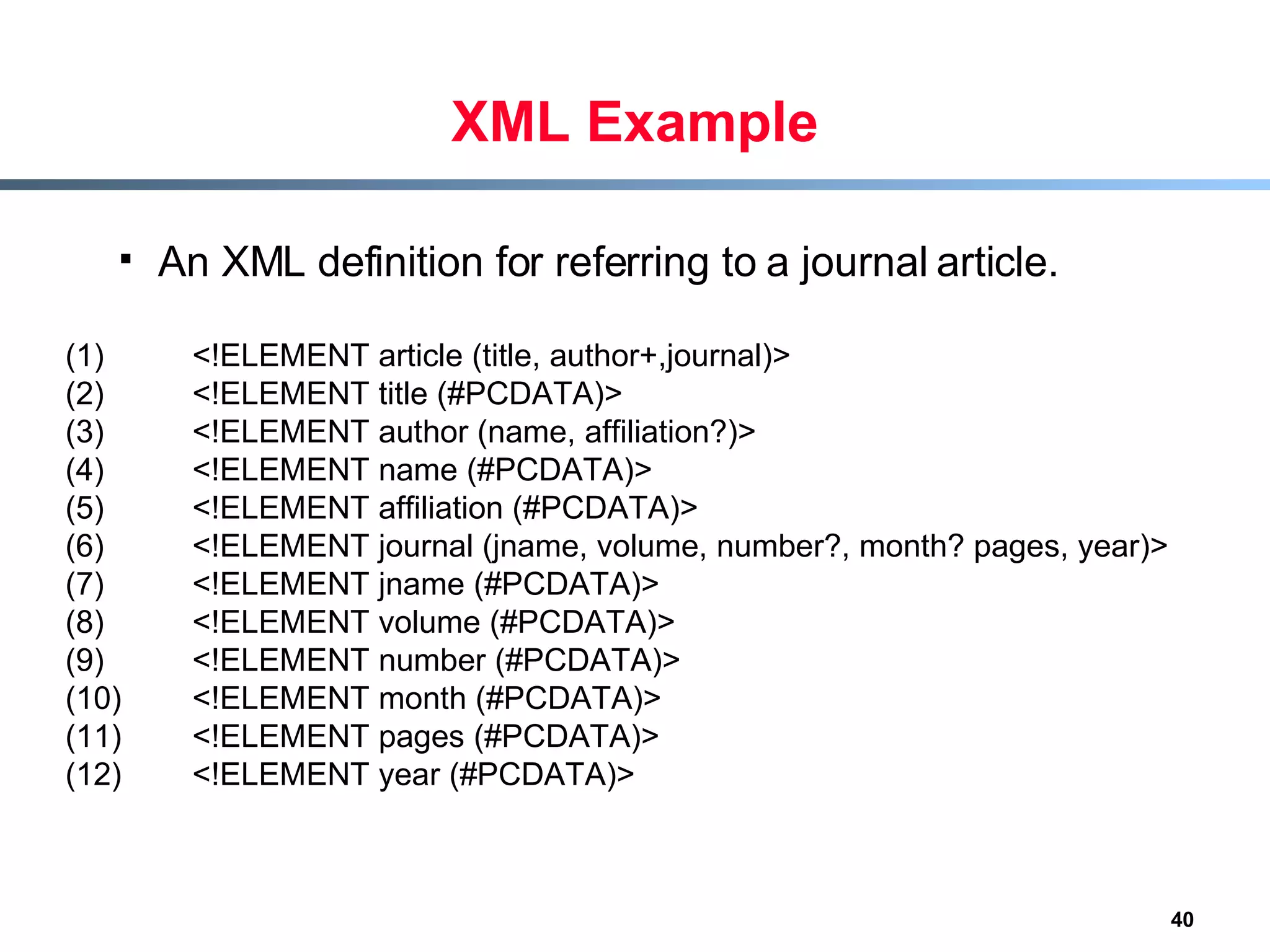 XML Example

▪ An XML definition for referring to a journal article.

(1) <!ELEMENT article (title, author+,journal)>
(2) <!ELEMENT title (#PCDATA)>
(3) <!ELEMENT author (name, affiliation?)>
(4) <!ELEMENT name (#PCDATA)>
(5) <!ELEMENT affiliation (#PCDATA)>
(6) <!ELEMENT journal (jname, volume, number?, month? pages, year)>
(7) <!ELEMENT jname (#PCDATA)>
(8) <!ELEMENT volume (#PCDATA)>
(9) <!ELEMENT number (#PCDATA)>
(10) <!ELEMENT month (#PCDATA)>
(11) <!ELEMENT pages (#PCDATA)>
(12) <!ELEMENT year (#PCDATA)>

40